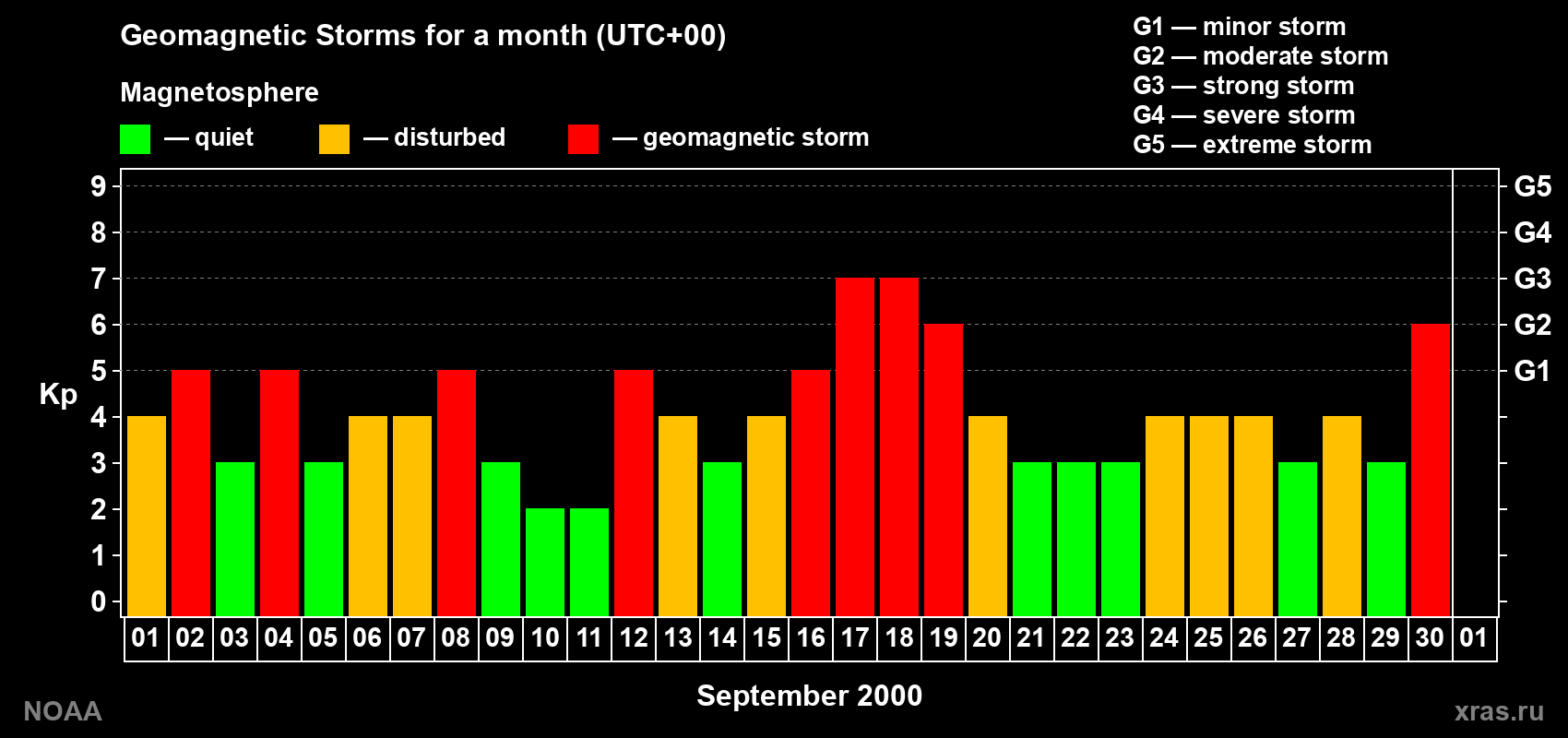 Geomagnetic Storms for a month (UTC+00)

Magnetosphere

— quiet — disturbed — geomagnetic storm

G1 — minor storm
G2 — moderate storm
G3 — strong storm
G4 — severe storm
G5 — extreme storm

Kp

9 8 7 6 5 4 3 2 1 0

G5 G4 G3 G2 G1

01 02 03 04 05 06 07 08 09 10 11 12 13 14 15 16 17 18 19 20 21 22 23 24 25 26 27 28 29 30 01

September 2000

NOAA

xras.ru